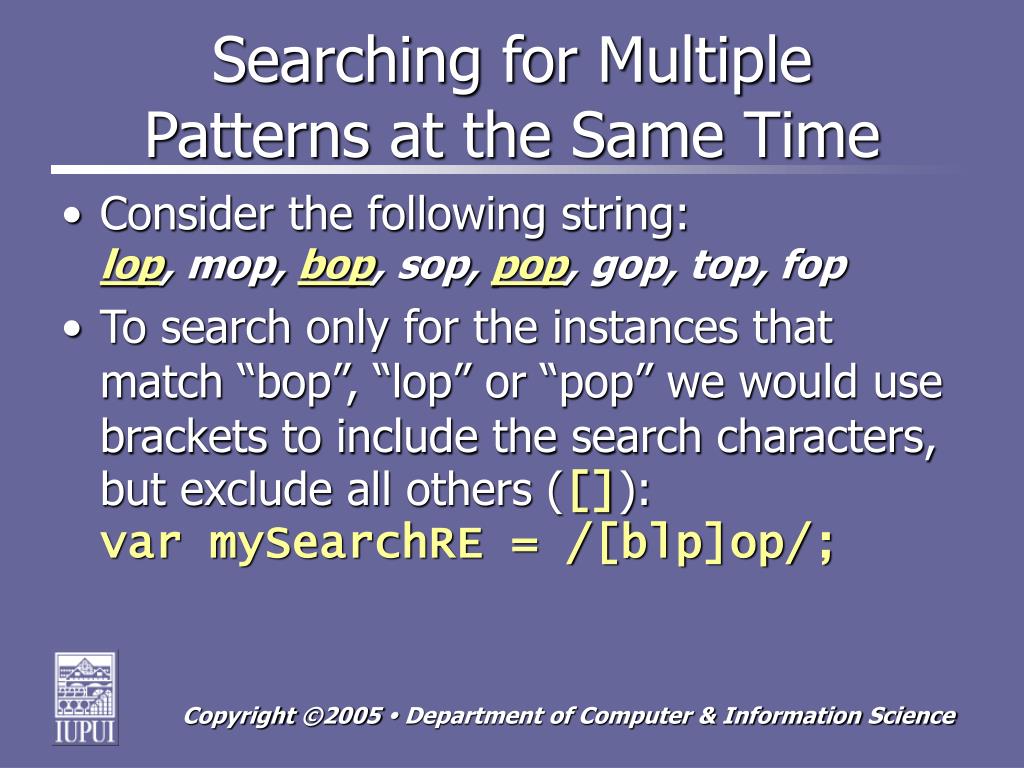 Searching for Multiple Patterns at the Same Time

• Consider the following string:
lop, mop, bop, sop, pop, gop, top, fop

• To search only for the instances that match “bop”, “lop” or “pop” we would use brackets to include the search characters, but exclude all others ([]):
var mySearchRE = /[blp]op/;

IUPUI

Copyright ©2005 • Department of Computer & Information Science